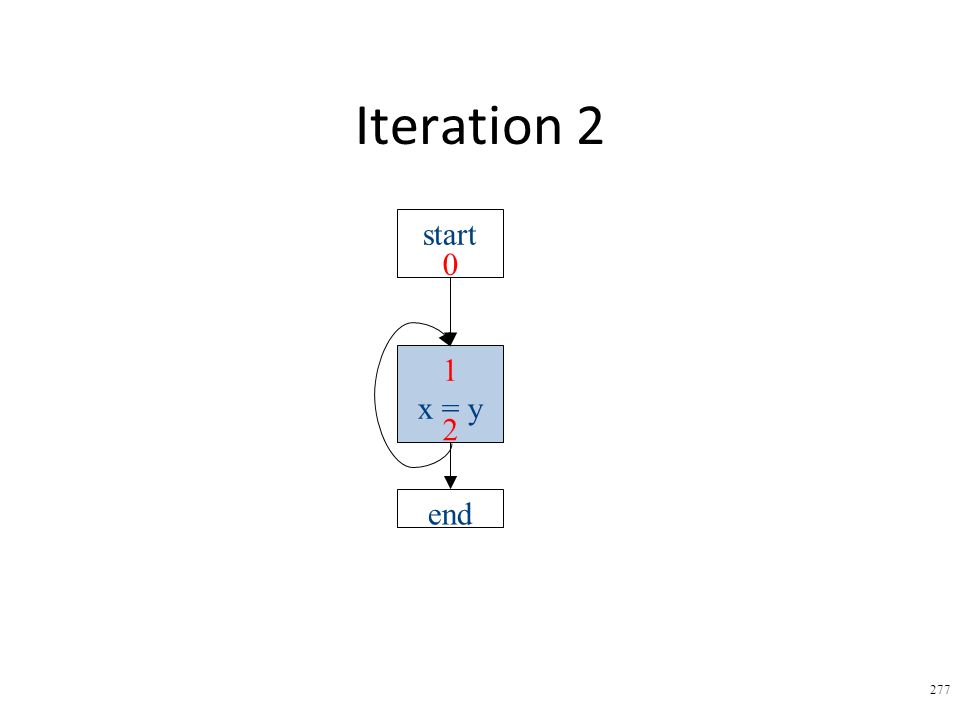 Iteration 2

start
0

1
x = y
2

end

277